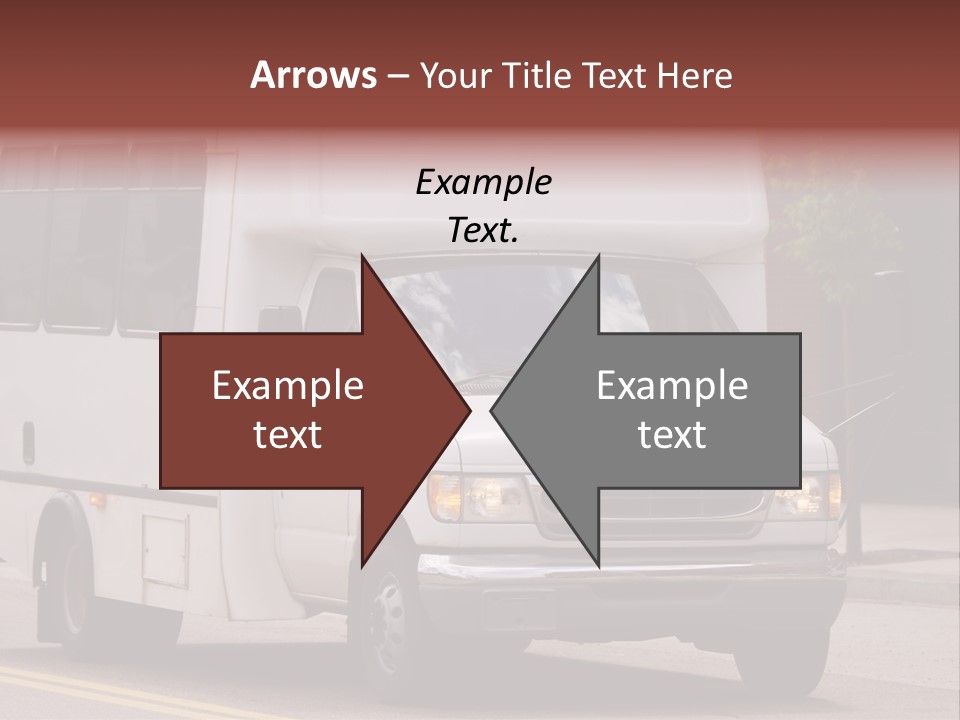 Arrows – Your Title Text Here

Example Text.

Example text

Example text